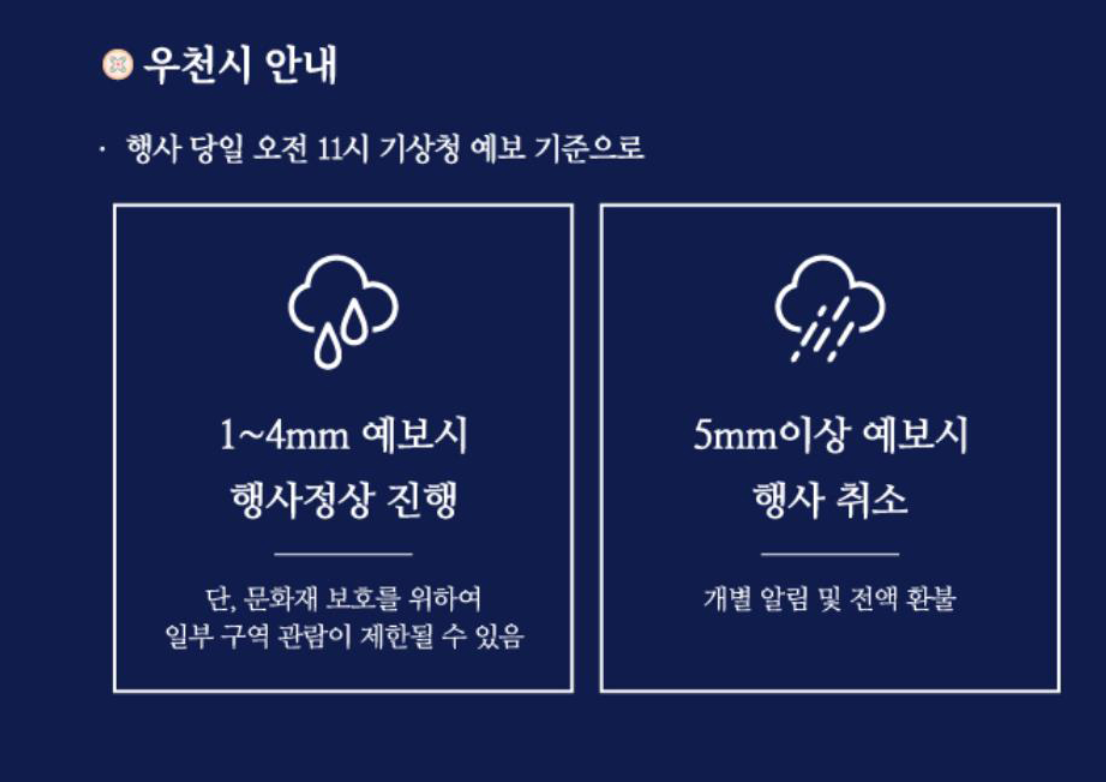 우천시 안내

· 행사 당일 오전 11시 기상청 예보 기준으로

1~4mm 예보시
행사정상 진행

단, 문화재 보호를 위하여
일부 구역 관람이 제한될 수 있음

5mm이상 예보시
행사 취소

개별 알림 및 전액 환불